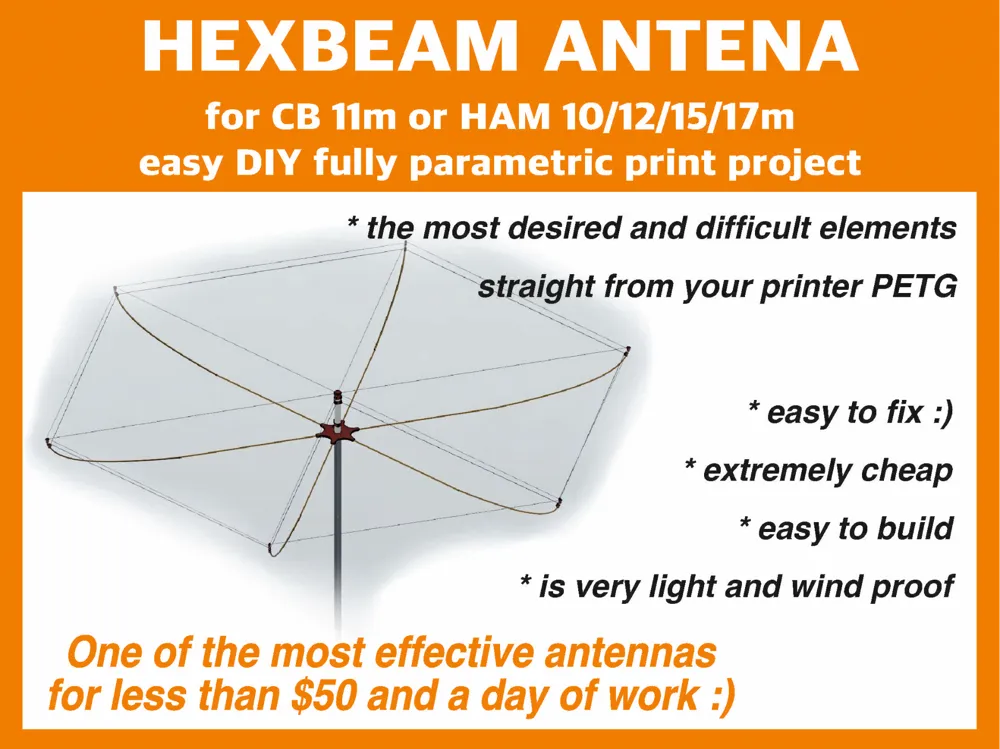 HEXBEAM ANTENA

for CB 11m or HAM 10/12/15/17m
easy DIY fully parametric print project

* the most desired and difficult elements straight from your printer PETG

* easy to fix :)

* extremely cheap

* easy to build

* is very light and wind proof

One of the most effective antennas for less than $50 and a day of work :)